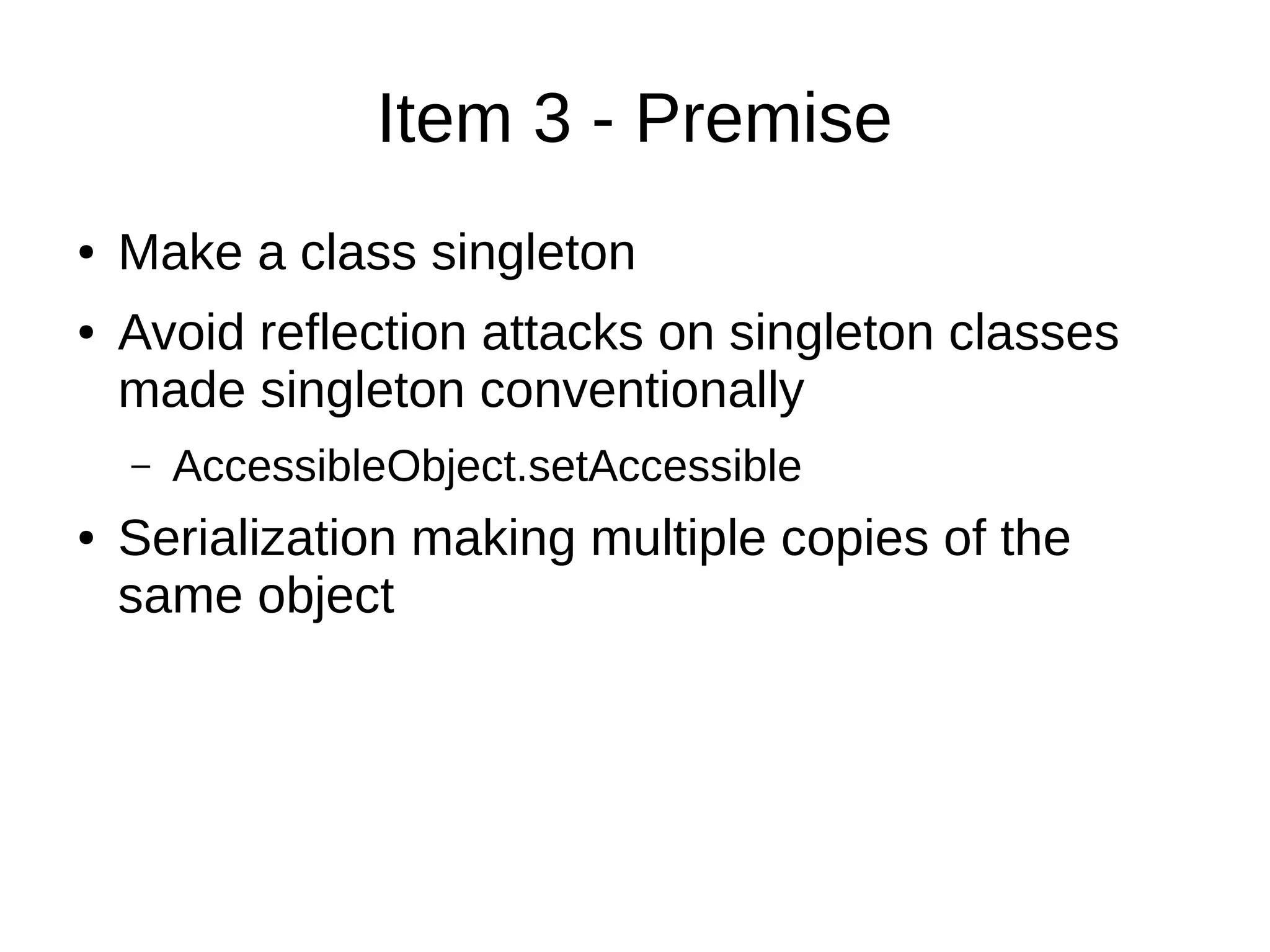 Item 3 - Premise

• Make a class singleton
• Avoid reflection attacks on singleton classes made singleton conventionally
  – AccessibleObject.setAccessible
• Serialization making multiple copies of the same object